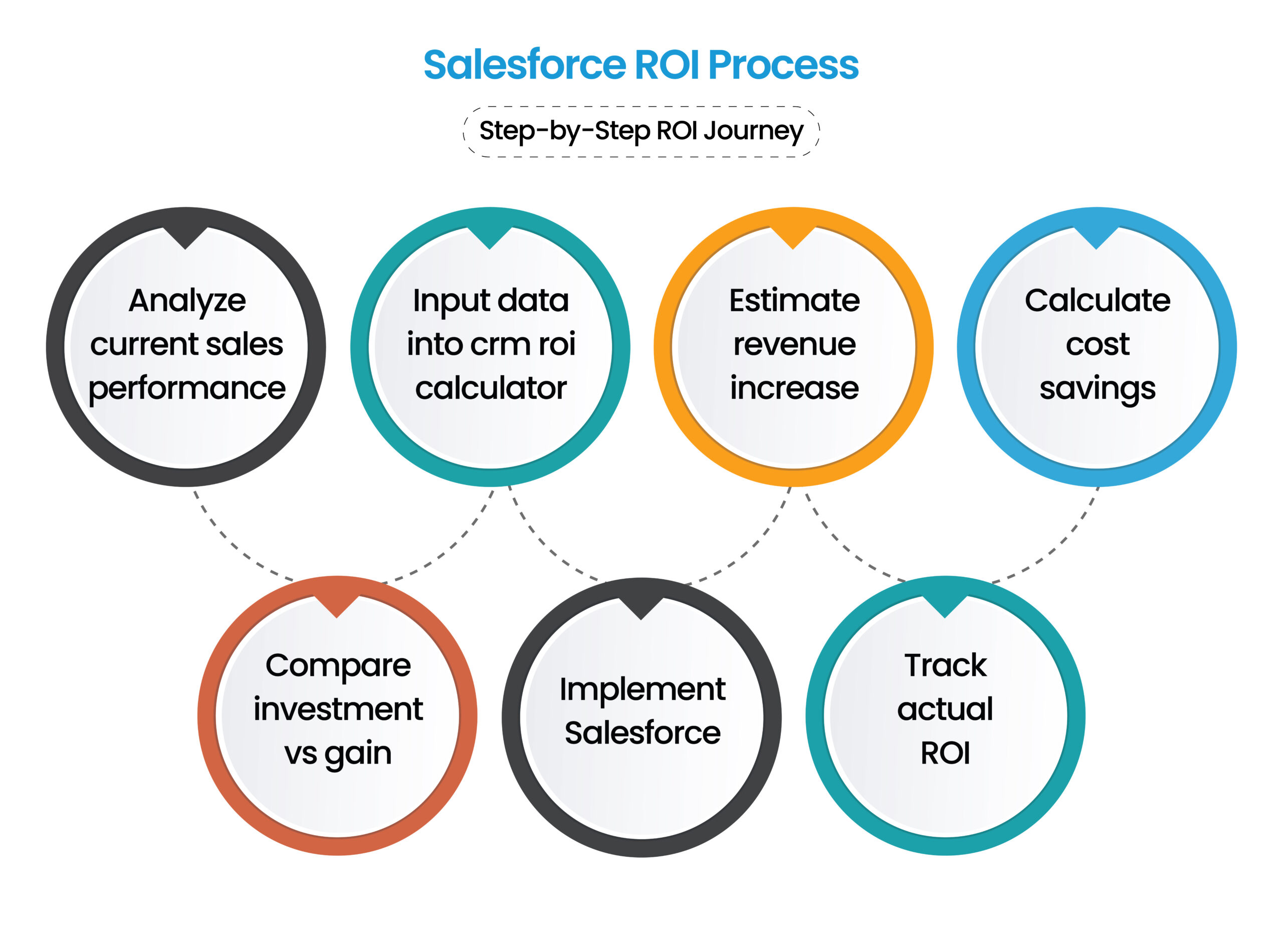 Salesforce ROI Process

Step-by-Step ROI Journey

Analyze current sales performance

Input data into crm roi calculator

Estimate revenue increase

Calculate cost savings

Compare investment vs gain

Implement Salesforce

Track actual ROI